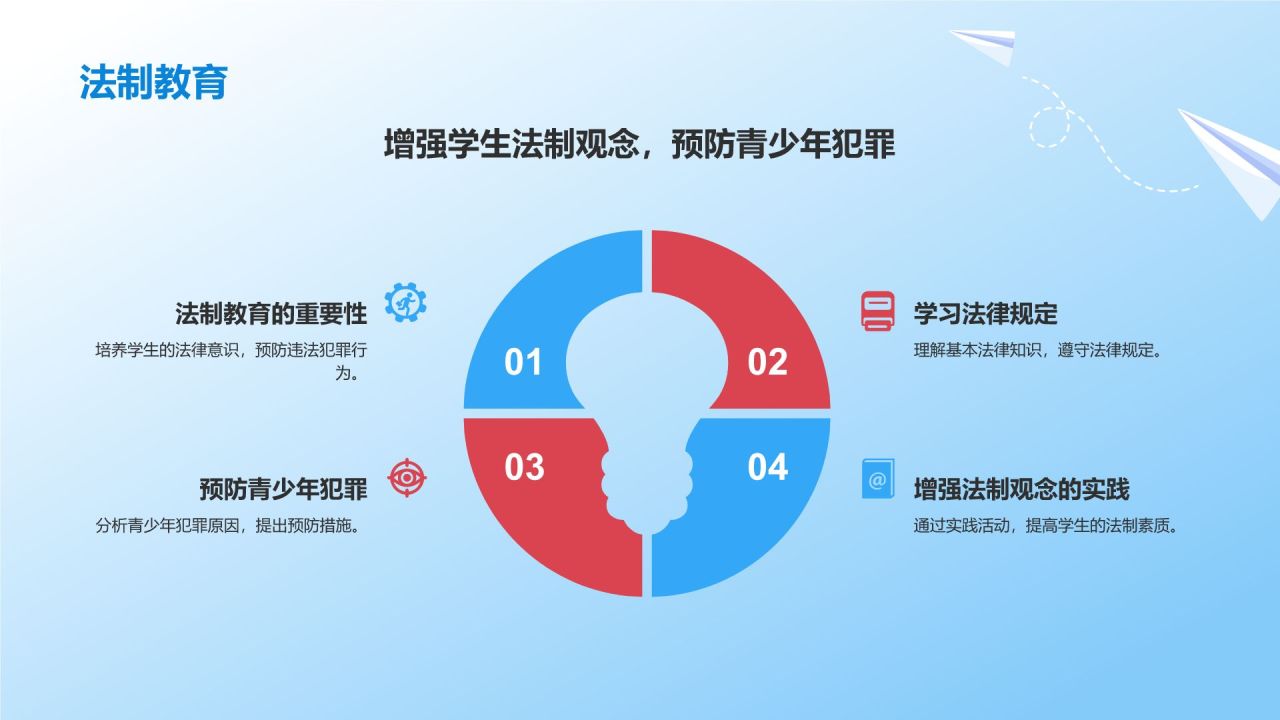 法制教育

增强学生法制观念，预防青少年犯罪

法制教育的重要性

培养学生的法律意识，预防违法犯罪行为。

01

02

学习法律规定

理解基本法律知识，遵守法律规定。

预防青少年犯罪

分析青少年犯罪原因，提出预防措施。

03

04

增强法制观念的实践

通过实践活动，提高学生的法制素质。